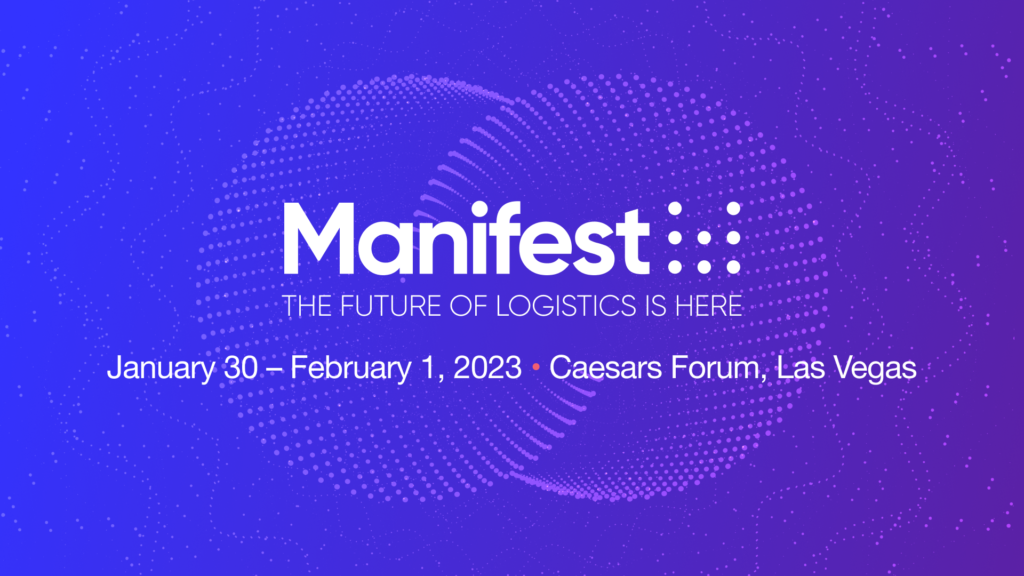 Manifest

THE FUTURE OF LOGISTICS IS HERE

January 30 – February 1, 2023 • Caesars Forum, Las Vegas